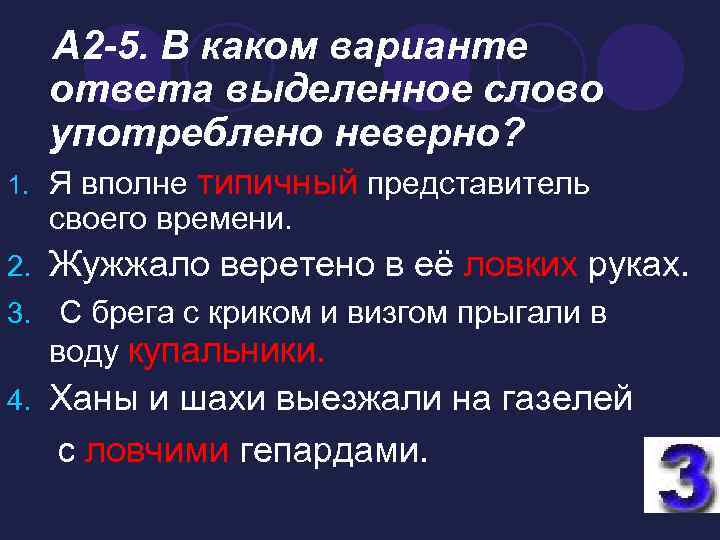 А2-5. В каком варианте ответа выделенное слово употреблено неверно?

1. Я вполне типичный представитель своего времени.

2. Жужжало веретено в её ловких руках.

3. С брега с криком и визгом прыгали в воду купальники.

4. Ханы и шахи выезжали на газелей с ловчими гепардами.

3